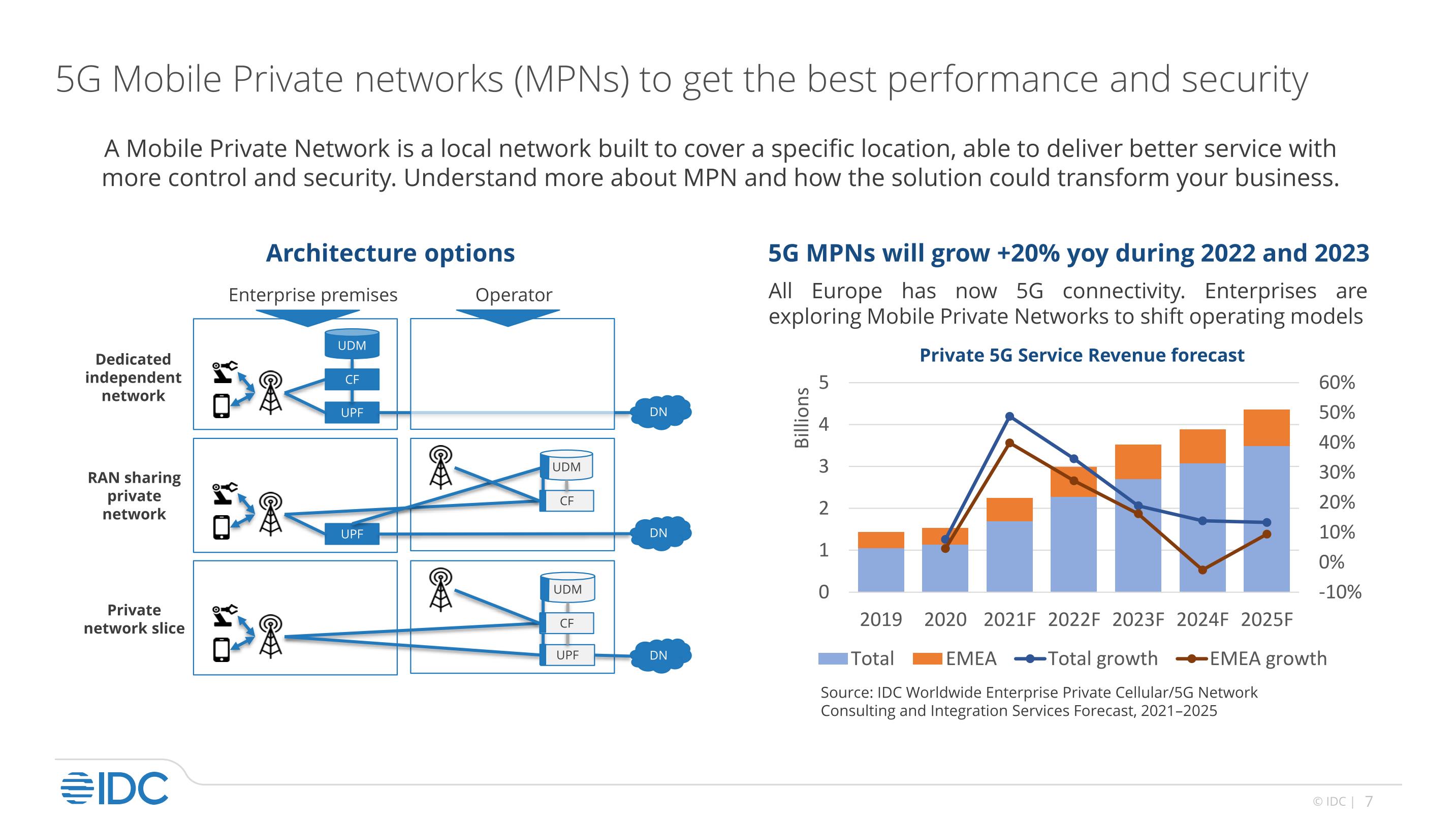 5G Mobile Private networks (MPNs) to get the best performance and security

A Mobile Private Network is a local network built to cover a specific location, able to deliver better service with more control and security. Understand more about MPN and how the solution could transform your business.

Architecture options

Enterprise premises

Operator

Dedicated independent network

UDM

CF

UPF

DN

RAN sharing private network

UDM

CF

UPF

DN

Private network slice

UDM

CF

UPF

DN

5G MPNs will grow +20% yoy during 2022 and 2023

All Europe has now 5G connectivity. Enterprises are exploring Mobile Private Networks to shift operating models

Private 5G Service Revenue forecast

Billions

5
4
3
2
1
0

60%
50%
40%
30%
20%
10%
0%
-10%

2019 2020 2021F 2022F 2023F 2024F 2025F

Total EMEA Total growth EMEA growth

Source: IDC Worldwide Enterprise Private Cellular/5G Network Consulting and Integration Services Forecast, 2021–2025

IDC

© IDC | 7